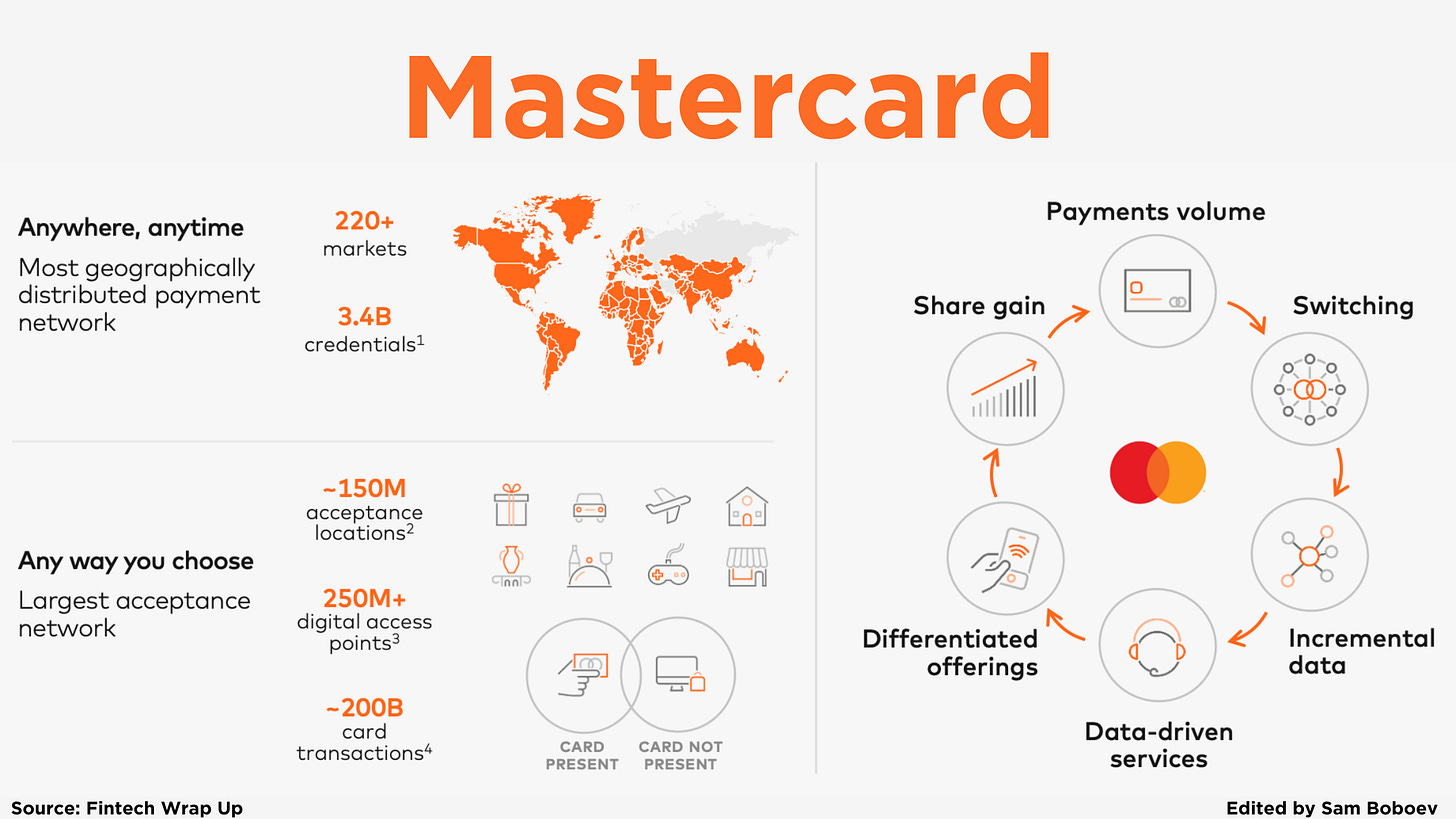 Mastercard

Anywhere, anytime
Most geographically distributed payment network

220+
markets

3.4B
credentials$^1$

Any way you choose
Largest acceptance network

~150M
acceptance locations$^2$

250M+
digital access points$^3$

~200B
card transactions$^4$

CARD PRESENT

CARD NOT PRESENT

Payments volume

Switching

Incremental data

Data-driven services

Differentiated offerings

Share gain

Source: Fintech Wrap Up

Edited by Sam Boboev